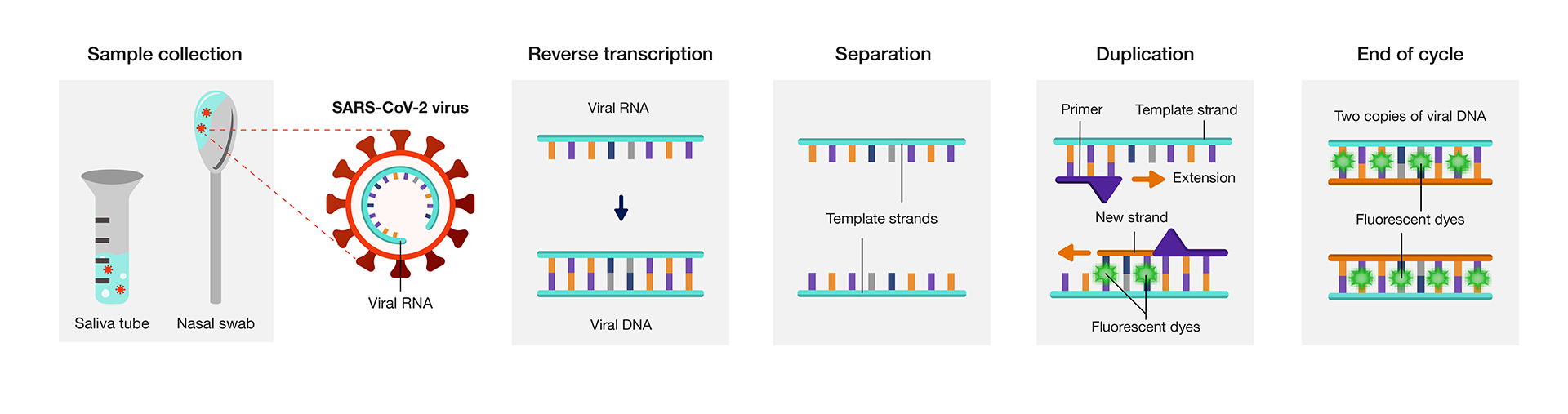 Sample collection

Saliva tube

Nasal swab

SARS-CoV-2 virus

Viral RNA

Reverse transcription

Viral RNA

Viral DNA

Separation

Template strands

Duplication

Primer

Template strand

Extension

New strand

Fluorescent dyes

End of cycle

Two copies of viral DNA

Fluorescent dyes